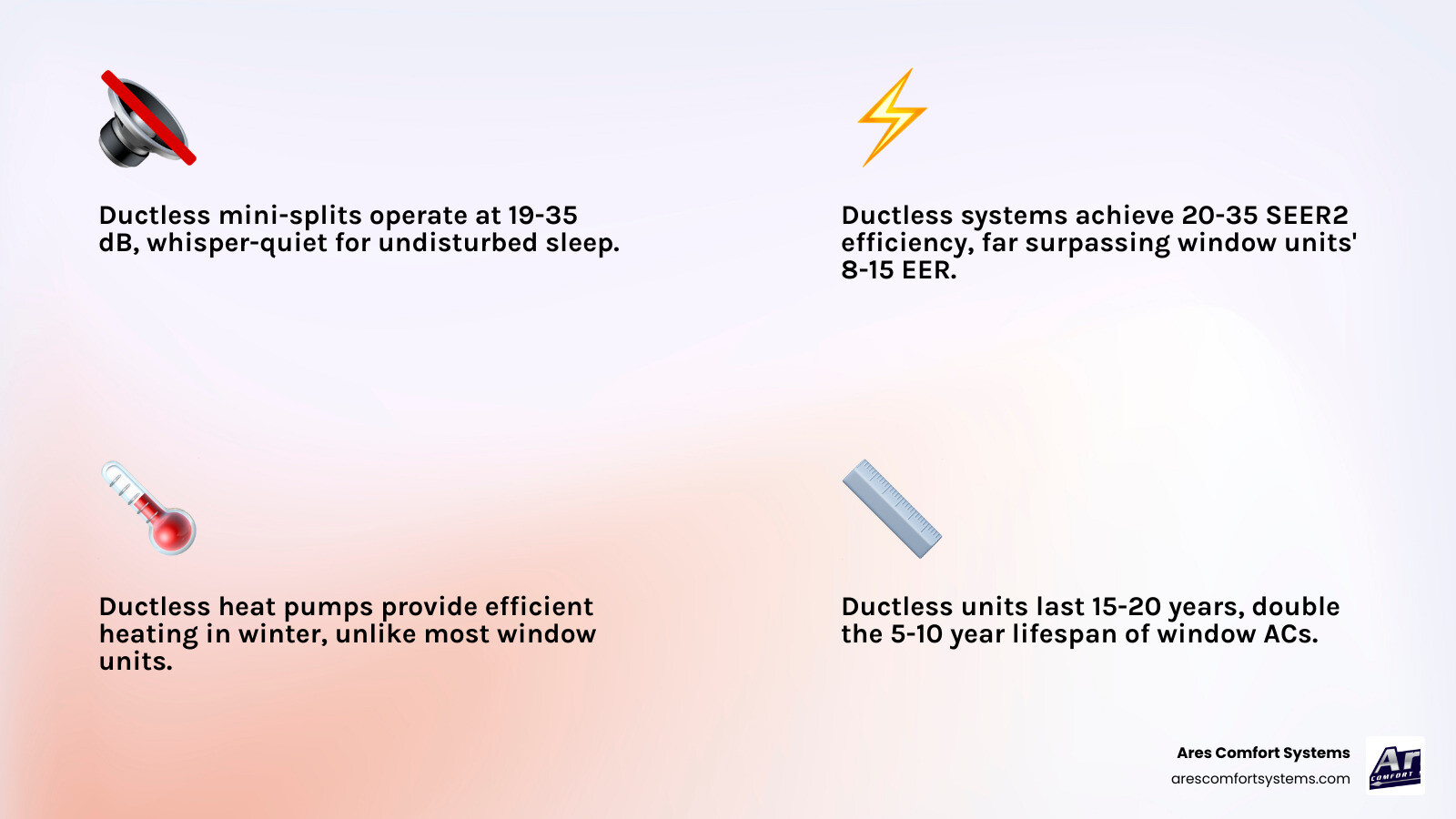 Ductless mini-splits operate at 19-35 dB, whisper-quiet for undisturbed sleep.

Ductless systems achieve 20-35 SEER2 efficiency, far surpassing window units' 8-15 EER.

Ductless heat pumps provide efficient heating in winter, unlike most window units.

Ductless units last 15-20 years, double the 5-10 year lifespan of window ACs.

Ares Comfort Systems
arescomfortsystems.com

Ar
COMFORT